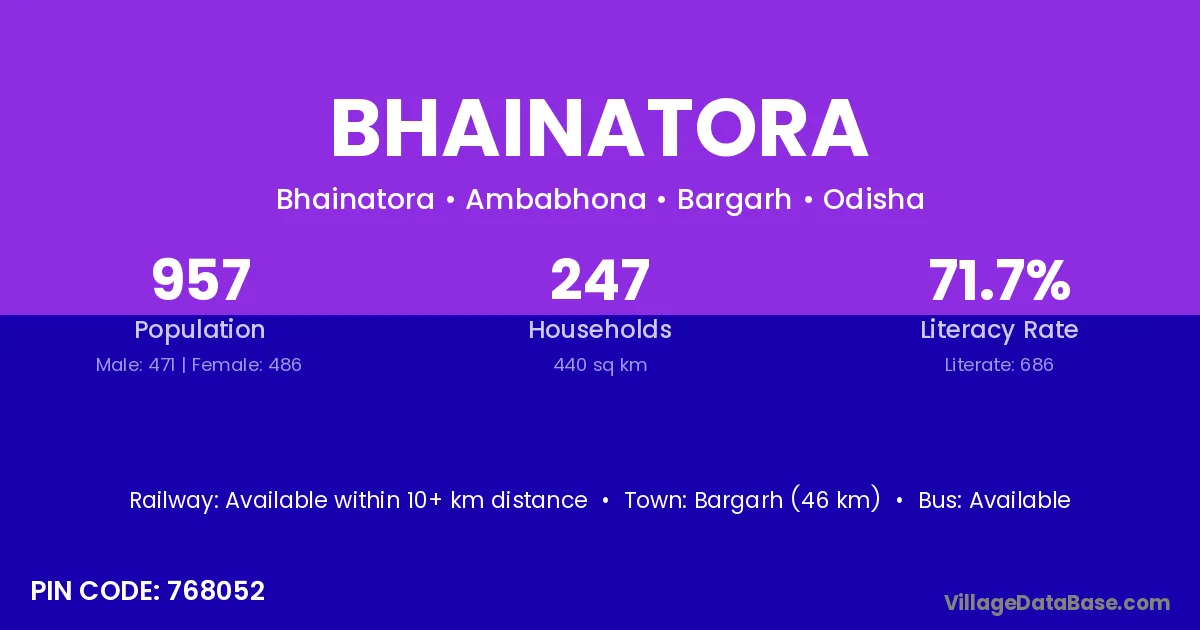 BHAINATORA

Bhainatora • Ambabhona • Bargarh • Odisha

957
Population
Male: 471 | Female: 486

247
Households
440 sq km

71.7%
Literacy Rate
Literate: 686

Railway: Available within 10+ km distance • Town: Bargarh (46 km) • Bus: Available

PIN CODE: 768052

VillageDataBase.com